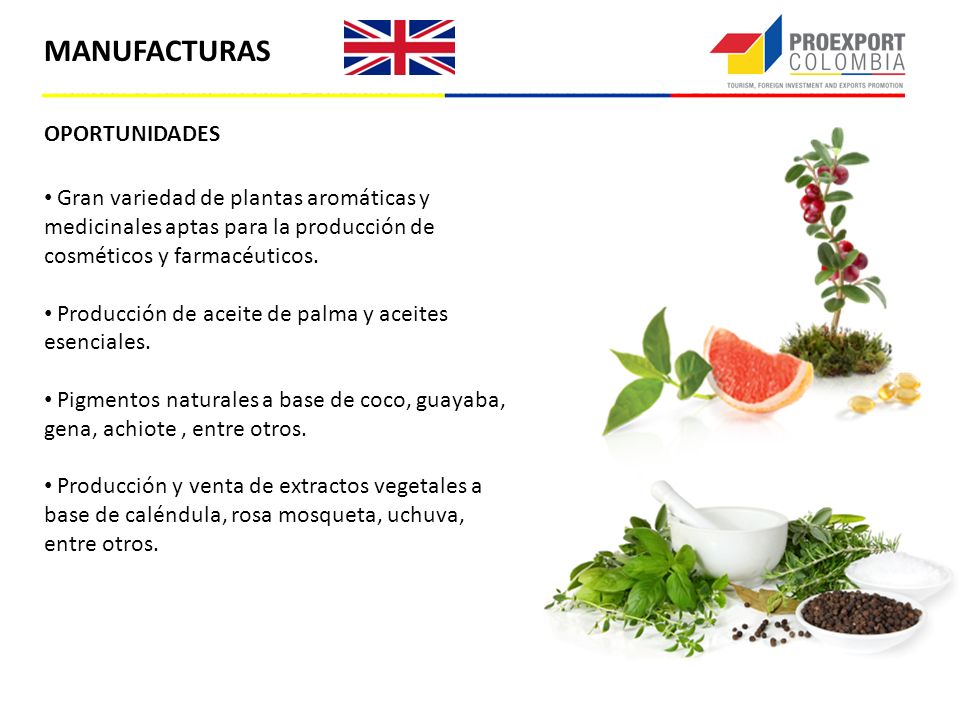 MANUFACTURAS

PROEXPORT COLOMBIA
TOURISM, FOREIGN INVESTMENT AND EXPORTS PROMOTION

OPORTUNIDADES

• Gran variedad de plantas aromáticas y medicinales aptas para la producción de cosméticos y farmacéuticos.

• Producción de aceite de palma y aceites esenciales.

• Pigmentos naturales a base de coco, guayaba, gena, achiote , entre otros.

• Producción y venta de extractos vegetales a base de caléndula, rosa mosqueta, uchuva, entre otros.